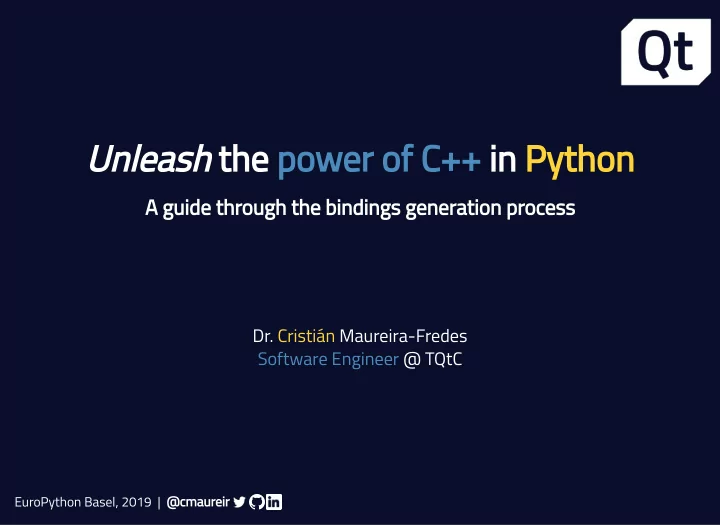 Qt

Unleash the power of C++ in Python

A guide through the bindings generation process

Dr. Cristián Maureira-Fredes
Software Engineer @ TQtC

EuroPython Basel, 2019 | @cmaureir